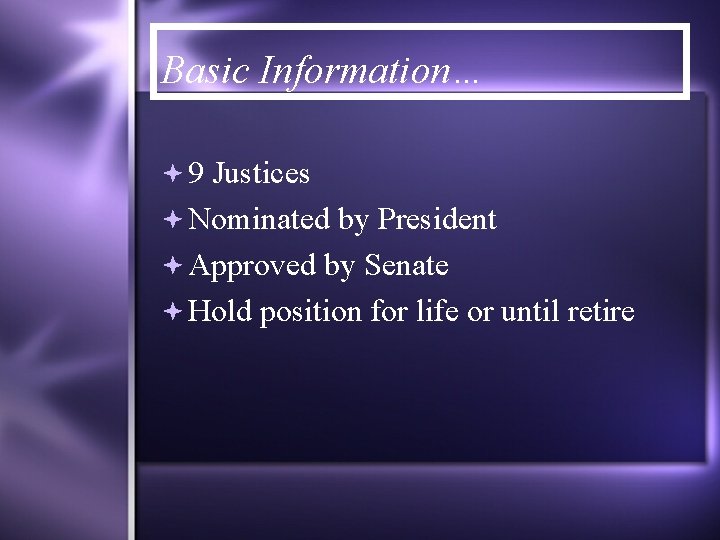 Basic Information…

9 Justices
Nominated by President
Approved by Senate
Hold position for life or until retire